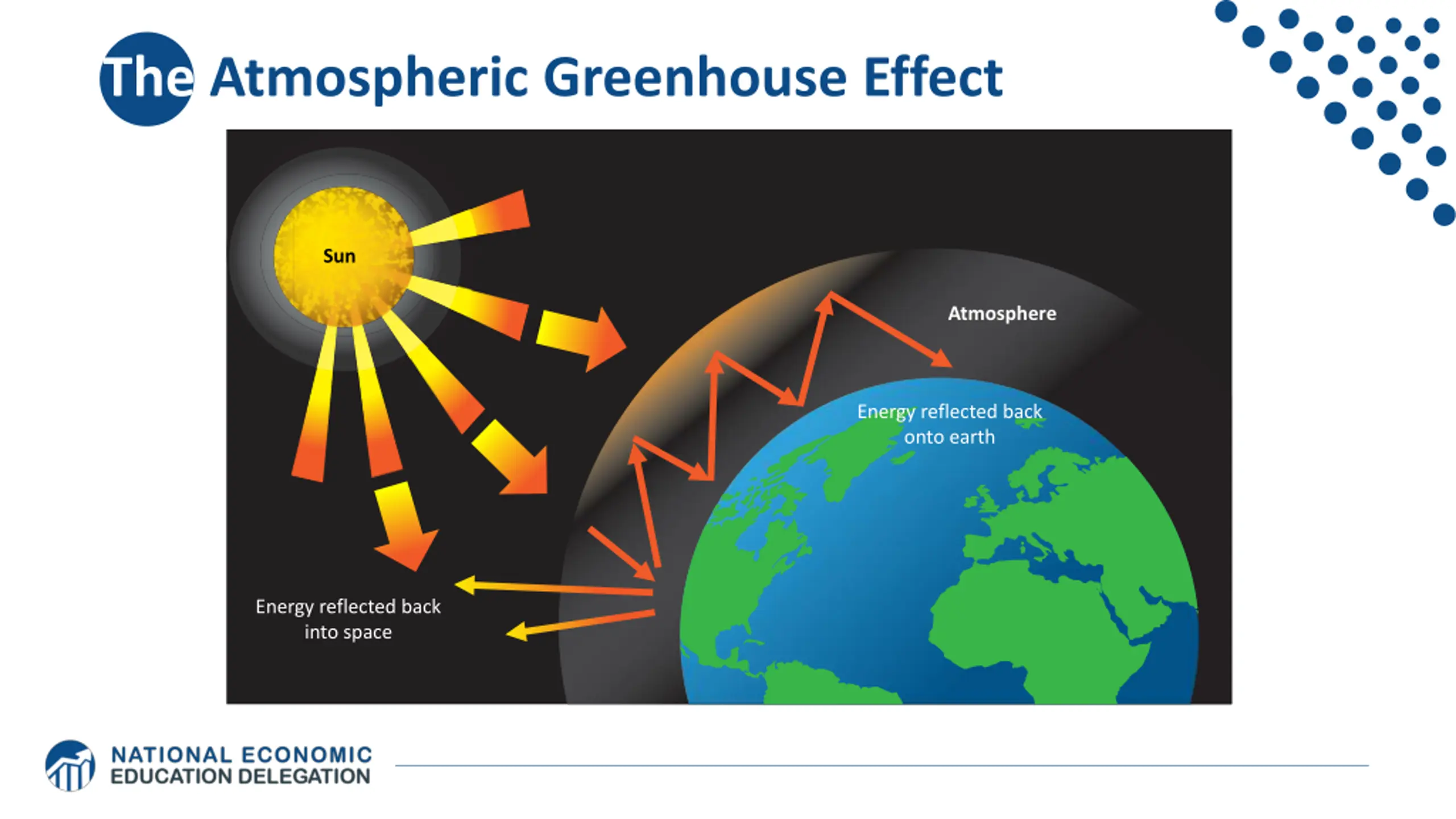 The Atmospheric Greenhouse Effect

Sun

Atmosphere

Energy reflected back onto earth

Energy reflected back into space

NATIONAL ECONOMIC EDUCATION DELEGATION